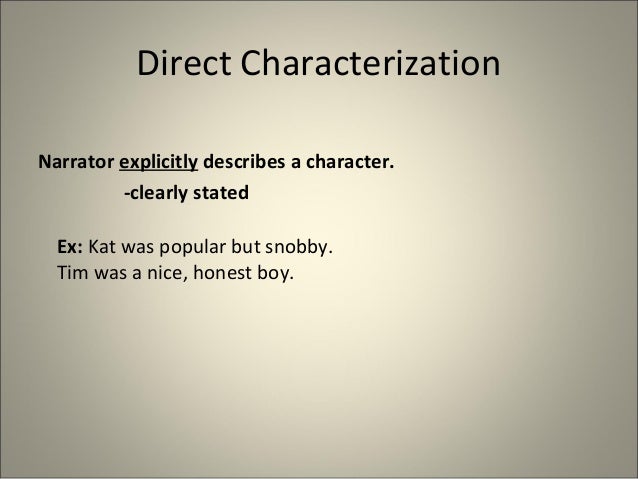 Direct Characterization

Narrator explicitly describes a character.
-clearly stated

Ex: Kat was popular but snobby.
Tim was a nice, honest boy.